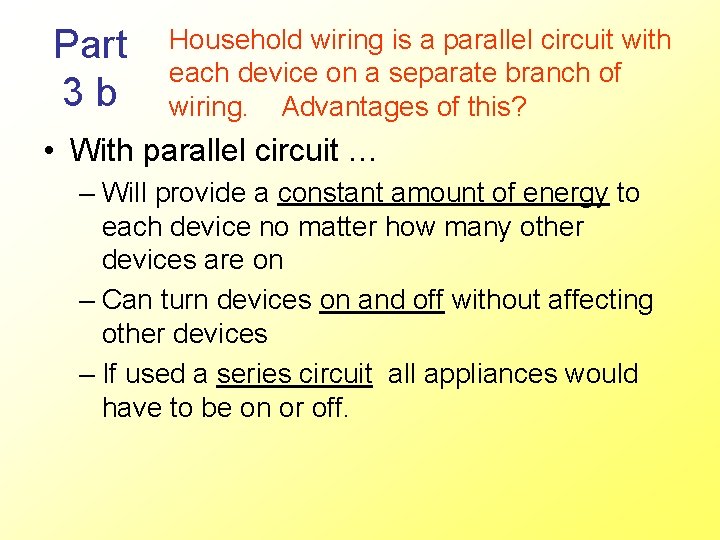 Part 3 b

Household wiring is a parallel circuit with each device on a separate branch of wiring. Advantages of this?

• With parallel circuit …
– Will provide a constant amount of energy to each device no matter how many other devices are on
– Can turn devices on and off without affecting other devices
– If used a series circuit all appliances would have to be on or off.